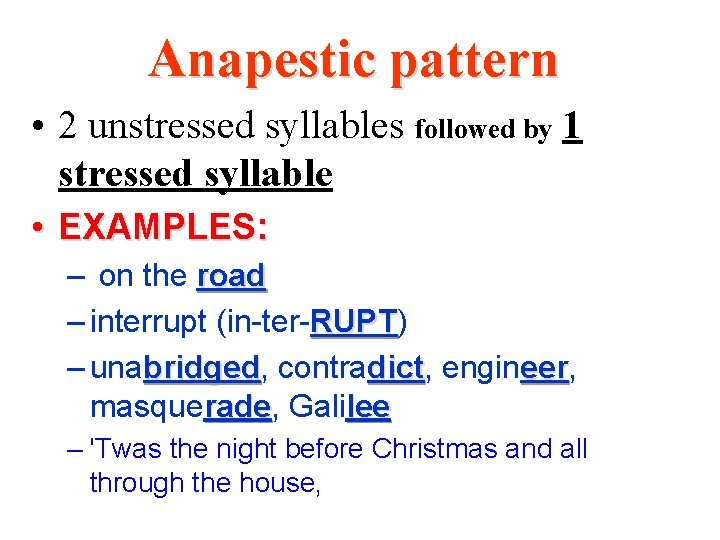 Anapestic pattern

• 2 unstressed syllables followed by 1 stressed syllable

• EXAMPLES:

– on the road

– interrupt (in-ter-RUPT)

– unabridged, contradict, engineer, masquerade, Galilee

– 'Twas the night before Christmas and all through the house,